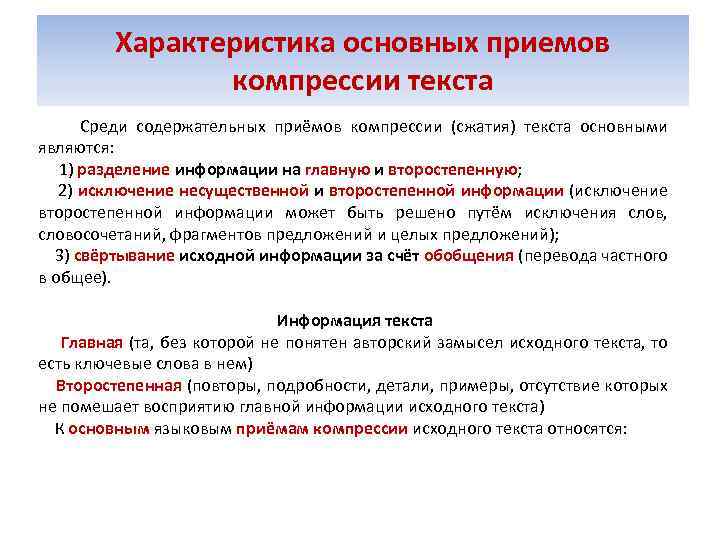 Характеристика основных приемов компрессии текста

Среди содержательных приёмов компрессии (сжатия) текста основными являются:

1) разделение информации на главную и второстепенную;

2) исключение несущественной и второстепенной информации (исключение второстепенной информации может быть решено путём исключения слов, словосочетаний, фрагментов предложений и целых предложений);

3) свёртывание исходной информации за счёт обобщения (перевода частного в общее).

Информация текста

Главная (та, без которой не понятен авторский замысел исходного текста, то есть ключевые слова в нем)

Второстепенная (повторы, подробности, детали, примеры, отсутствие которых не помешает восприятию главной информации исходного текста)

К основным языковым приёмам компрессии исходного текста относятся: